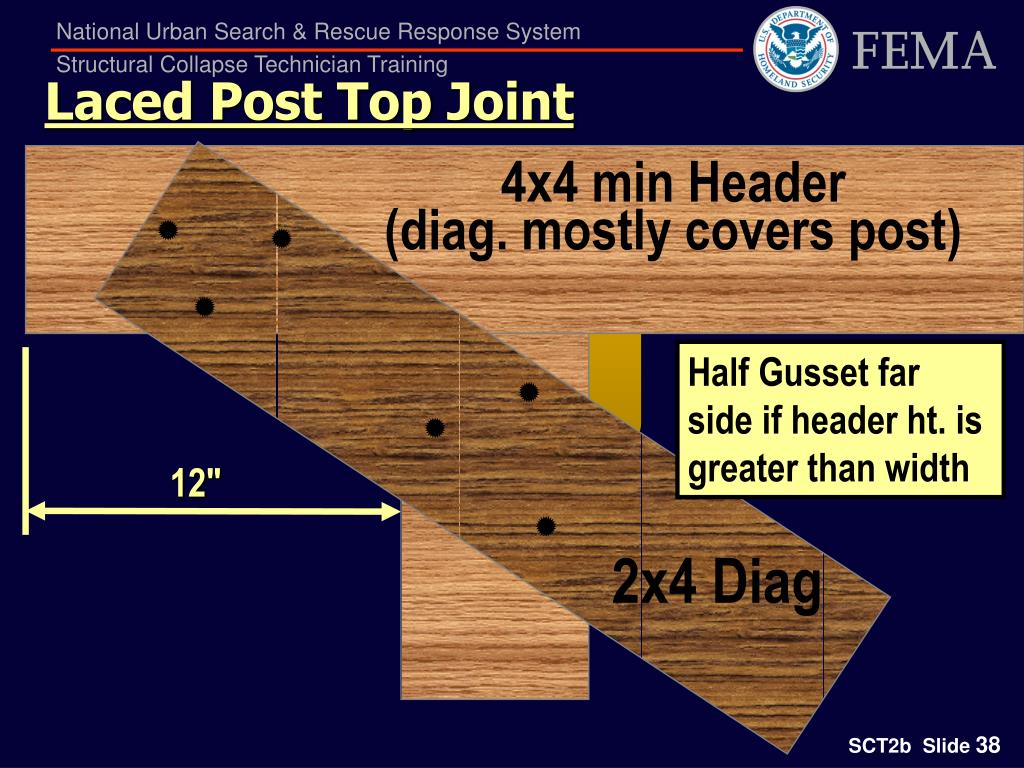 National Urban Search & Rescue Response System
Structural Collapse Technician Training

U.S. DEPARTMENT OF HOMELAND SECURITY

FEMA

Laced Post Top Joint

4x4 min Header
(diag. mostly covers post)

Half Gusset far side if header ht. is greater than width

12"

2x4 Diag

SCT2b Slide 38